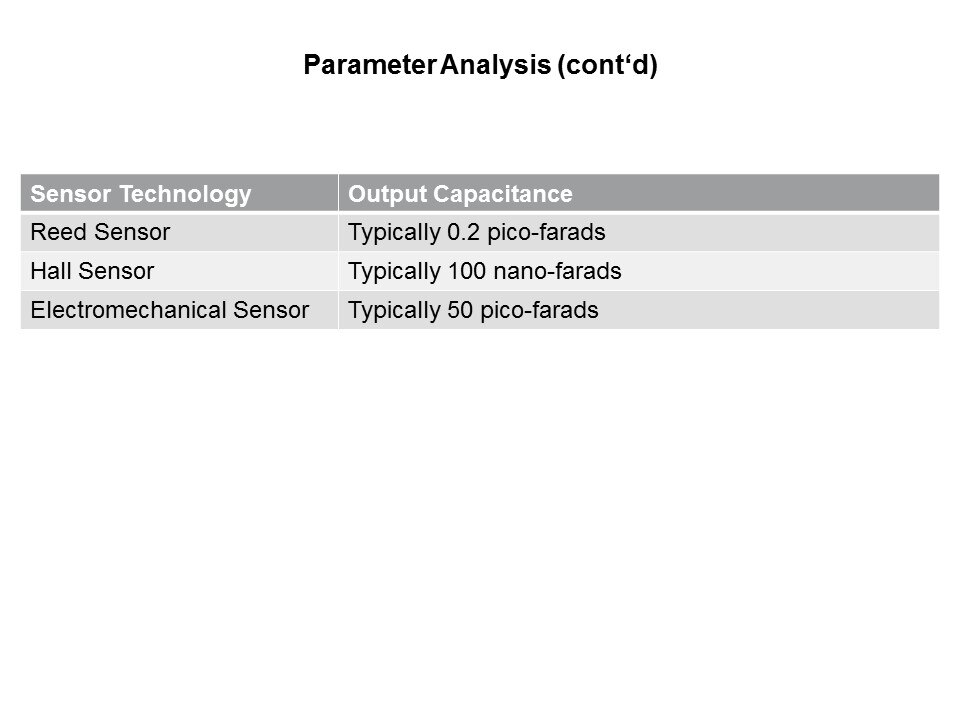 Parameter Analysis (cont‘d)

| Sensor Technology | Output Capacitance |
|---|---|
| Reed Sensor | Typically 0.2 pico-farads |
| Hall Sensor | Typically 100 nano-farads |
| Electromechanical Sensor | Typically 50 pico-farads |